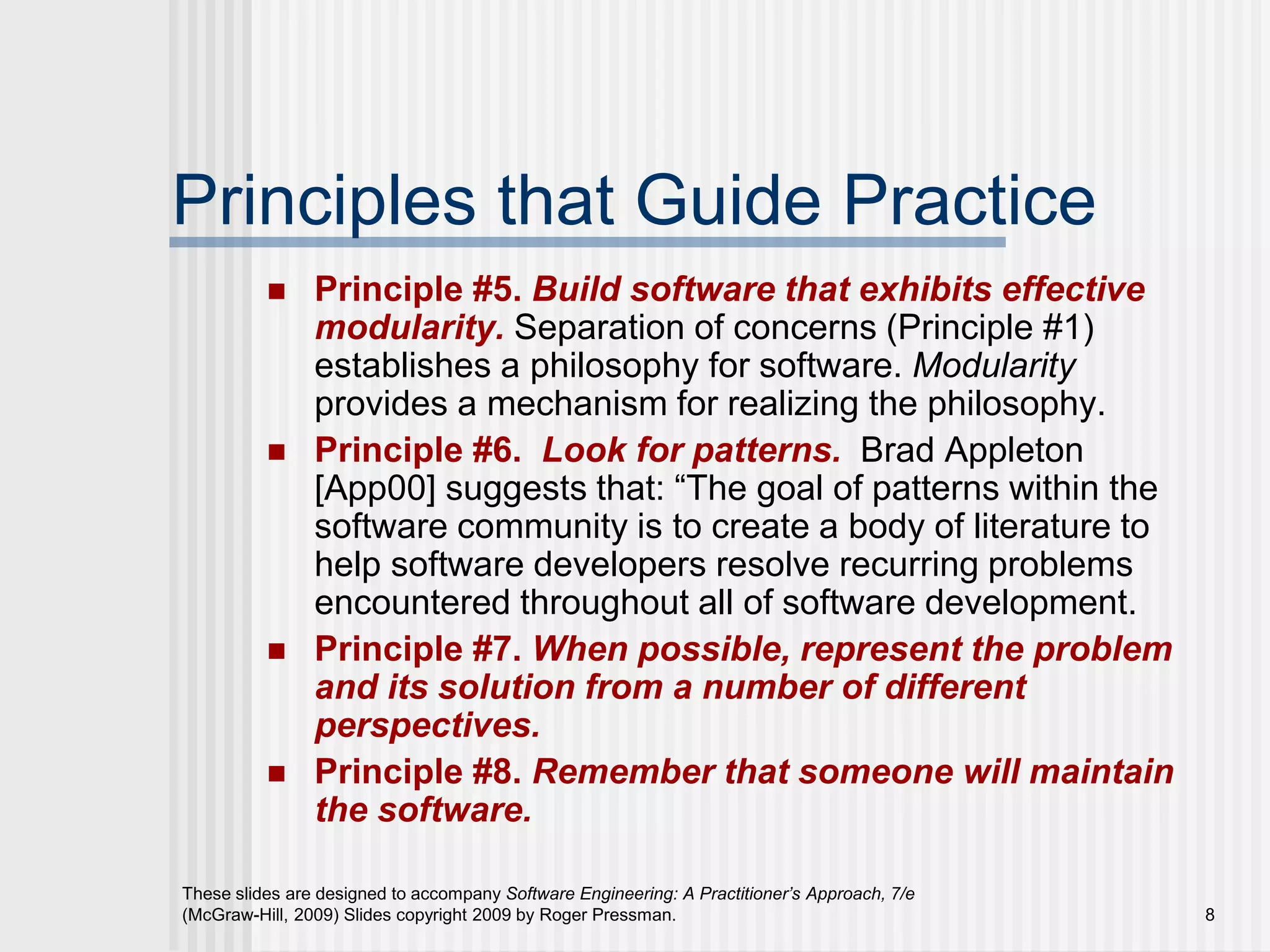 Principles that Guide Practice

- Principle #5. Build software that exhibits effective modularity. Separation of concerns (Principle #1) establishes a philosophy for software. Modularity provides a mechanism for realizing the philosophy.
- Principle #6. Look for patterns. Brad Appleton [App00] suggests that: “The goal of patterns within the software community is to create a body of literature to help software developers resolve recurring problems encountered throughout all of software development.
- Principle #7. When possible, represent the problem and its solution from a number of different perspectives.
- Principle #8. Remember that someone will maintain the software.

These slides are designed to accompany Software Engineering: A Practitioner’s Approach, 7/e (McGraw-Hill, 2009) Slides copyright 2009 by Roger Pressman.

8